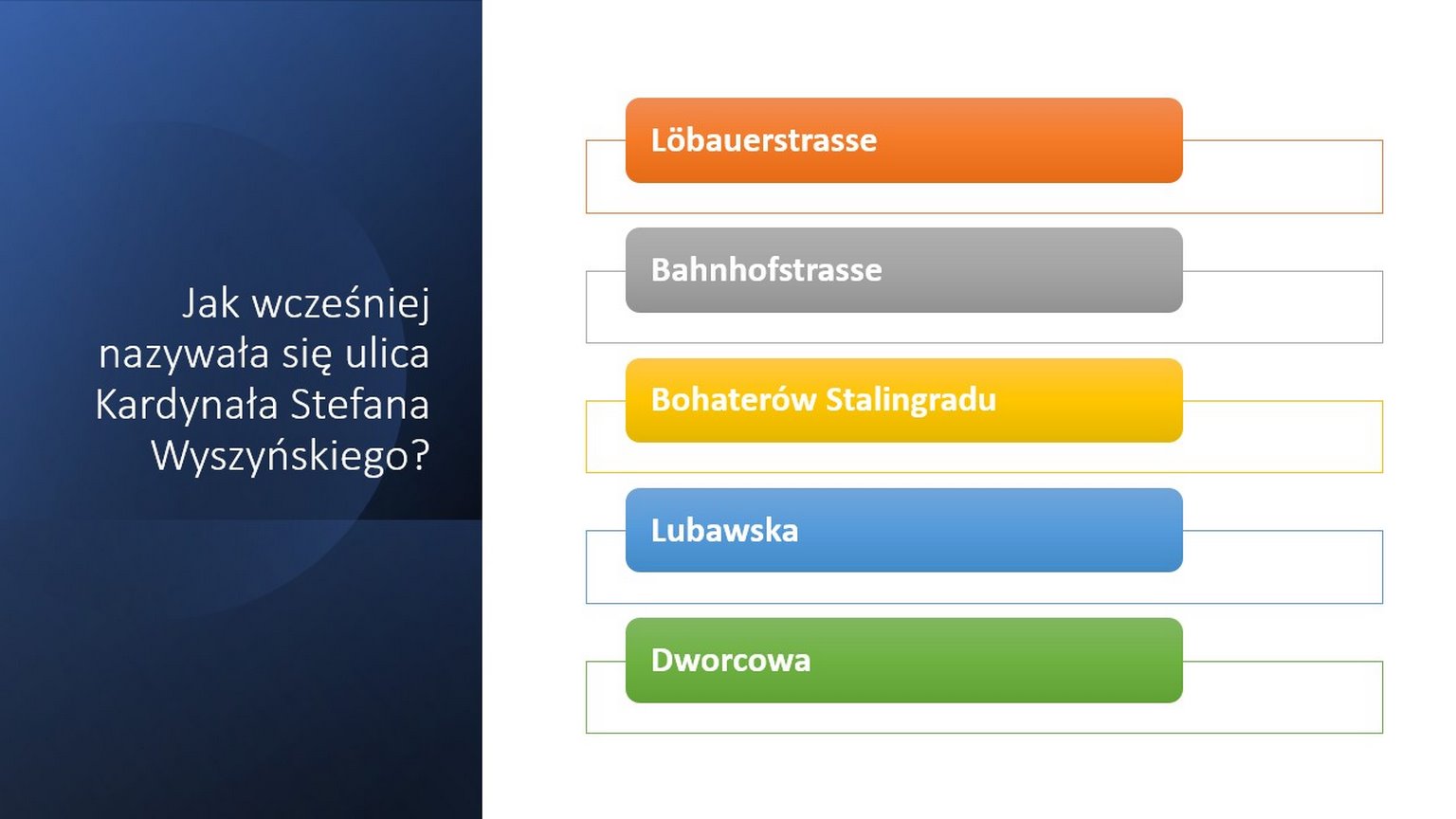 Jak wcześniej nazywała się ulica Kardynała Stefana Wyszyńskiego?

Löbauerstrasse

Bahnhofstrasse

Bohaterów Stalingradu

Lubawska

Dworcowa